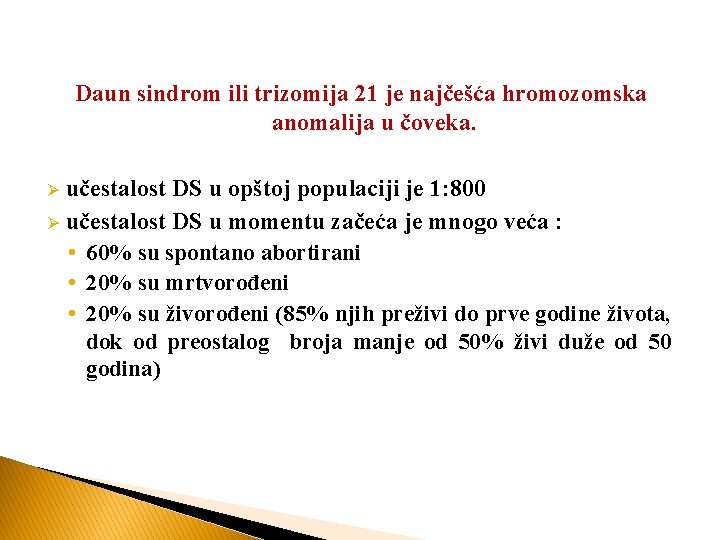 Daun sindrom ili trizomija 21 je najčešća hromozomska anomalija u čoveka.

➢ učestalost DS u opštoj populaciji je 1:800
➢ učestalost DS u momentu začeća je mnogo veća :
• 60% su spontano abortirani
• 20% su mrtvorođeni
• 20% su živorođeni (85% njih preživi do prve godine života, dok od preostalog broja manje od 50% živi duže od 50 godina)